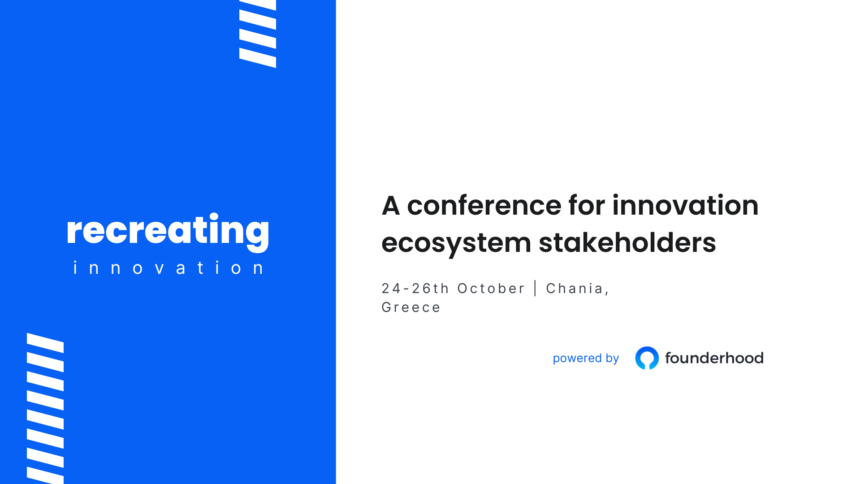 recreating
innovation

A conference for innovation ecosystem stakeholders

24-26th October | Chania, Greece

powered by founderhood